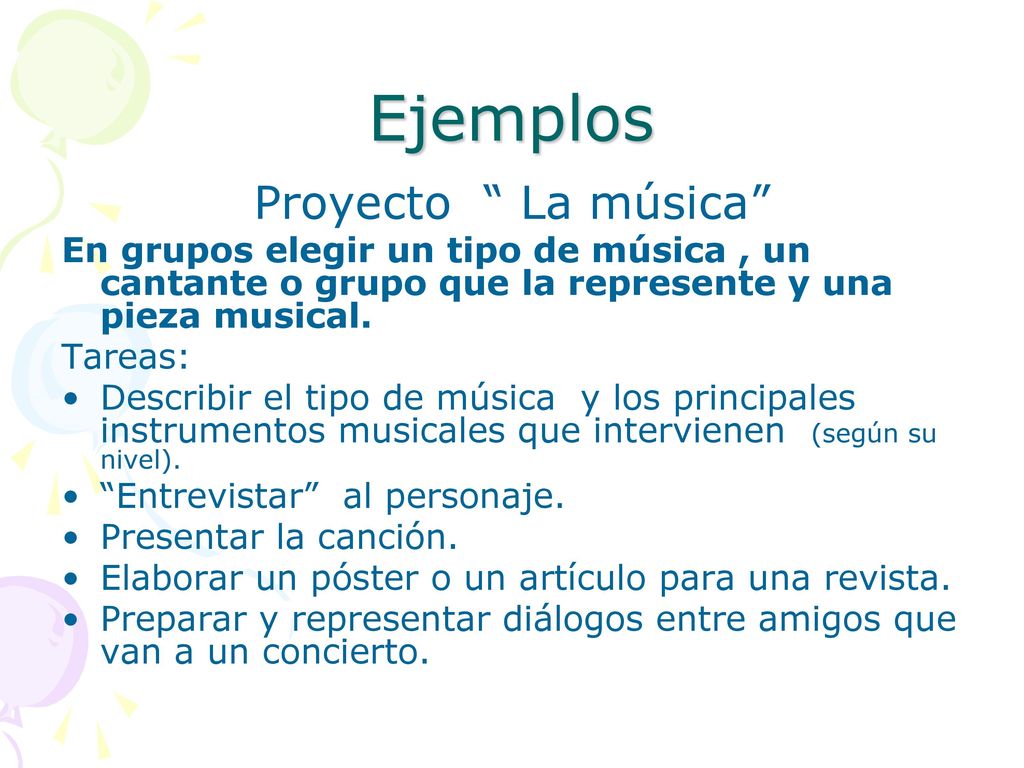 Ejemplos

Proyecto “ La música”

En grupos elegir un tipo de música , un cantante o grupo que la represente y una pieza musical.

Tareas:

• Describir el tipo de música y los principales instrumentos musicales que intervienen (según su nivel).
• “Entrevistar” al personaje.
• Presentar la canción.
• Elaborar un póster o un artículo para una revista.
• Preparar y representar diálogos entre amigos que van a un concierto.